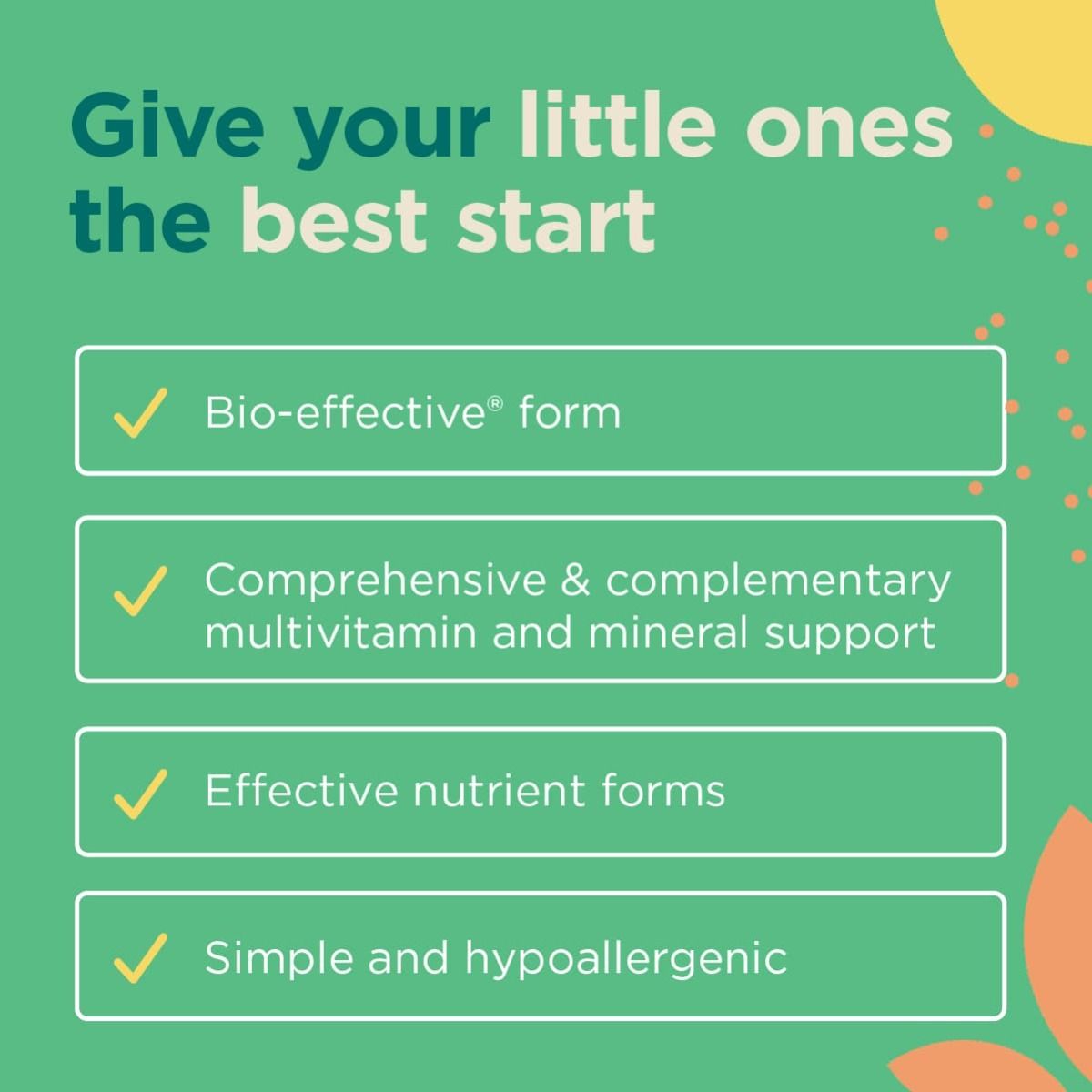 Give your little ones the best start

✓ Bio-effective® form

✓ Comprehensive & complementary multivitamin and mineral support

✓ Effective nutrient forms

✓ Simple and hypoallergenic